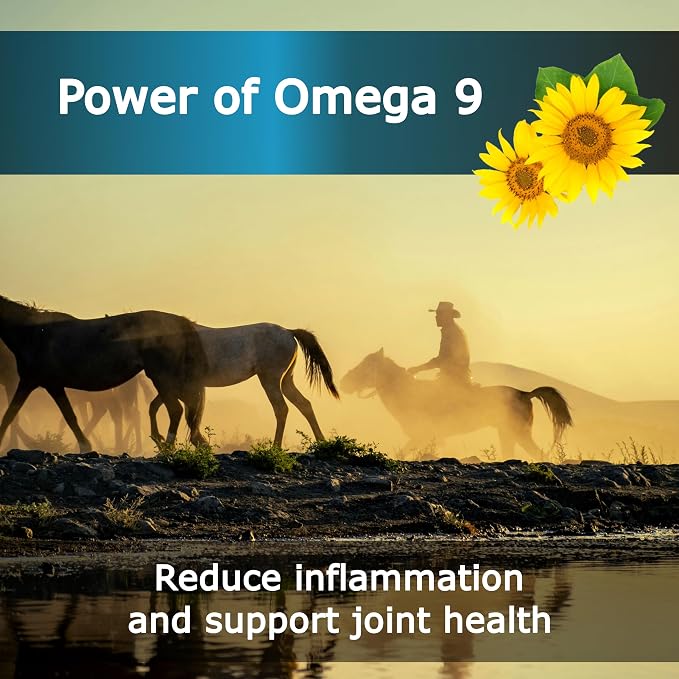 Power of Omega 9

Reduce inflammation and support joint health